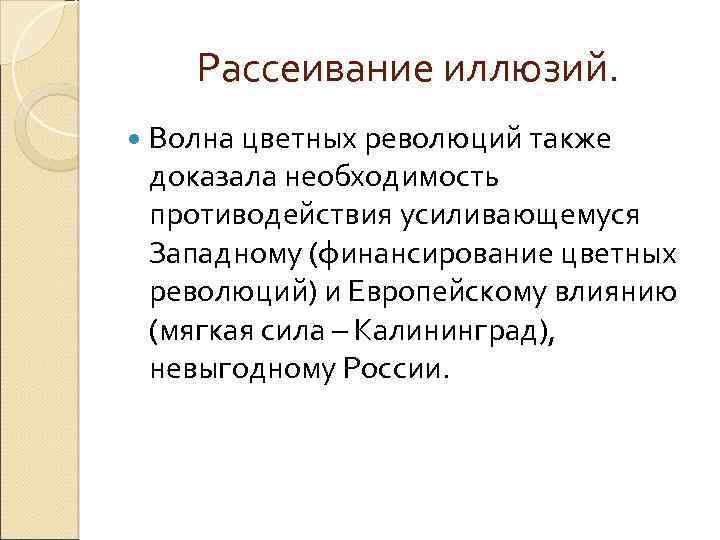 Рассеивание иллюзий.

Волна цветных революций также доказала необходимость противодействия усиливающемуся Западному (финансирование цветных революций) и Европейскому влиянию (мягкая сила – Калининград), невыгодному России.